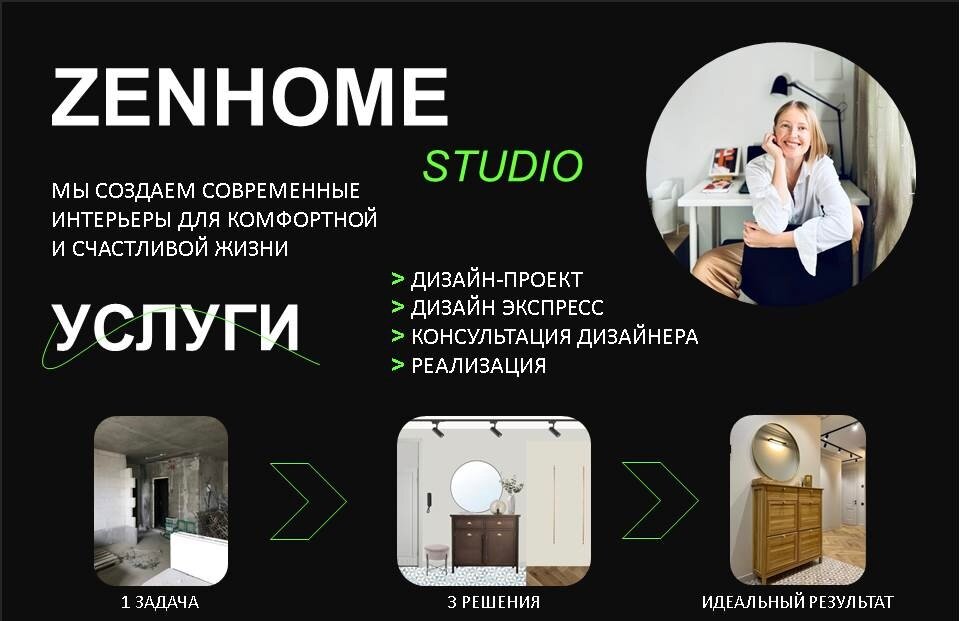 ZENHOME

STUDIO

МЫ СОЗДАЕМ СОВРЕМЕННЫЕ ИНТЕРЬЕРЫ ДЛЯ КОМФОРТНОЙ И СЧАСТЛИВОЙ ЖИЗНИ

УСЛУГИ

> ДИЗАЙН-ПРОЕКТ
> ДИЗАЙН ЭКСПРЕСС
> КОНСУЛЬТАЦИЯ ДИЗАЙНЕРА
> РЕАЛИЗАЦИЯ

1 ЗАДАЧА

3 РЕШЕНИЯ

ИДЕАЛЬНЫЙ РЕЗУЛЬТАТ